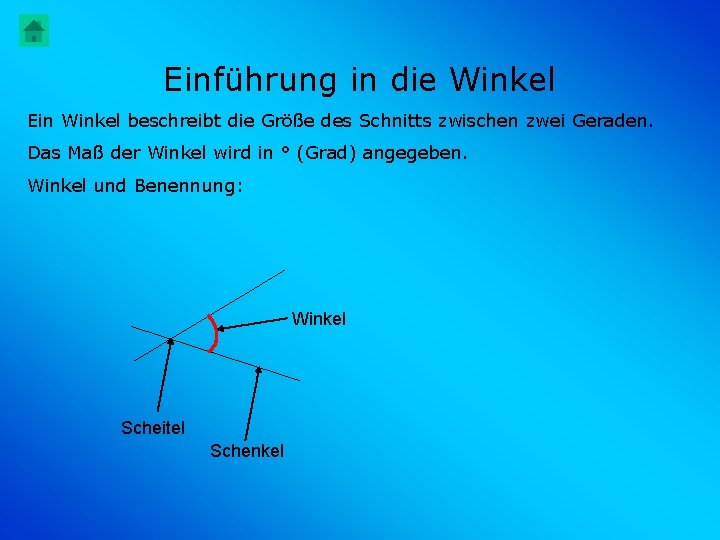 Einführung in die Winkel

Ein Winkel beschreibt die Größe des Schnitts zwischen zwei Geraden.

Das Maß der Winkel wird in ° (Grad) angegeben.

Winkel und Benennung:

Winkel

Scheitel

Schenkel